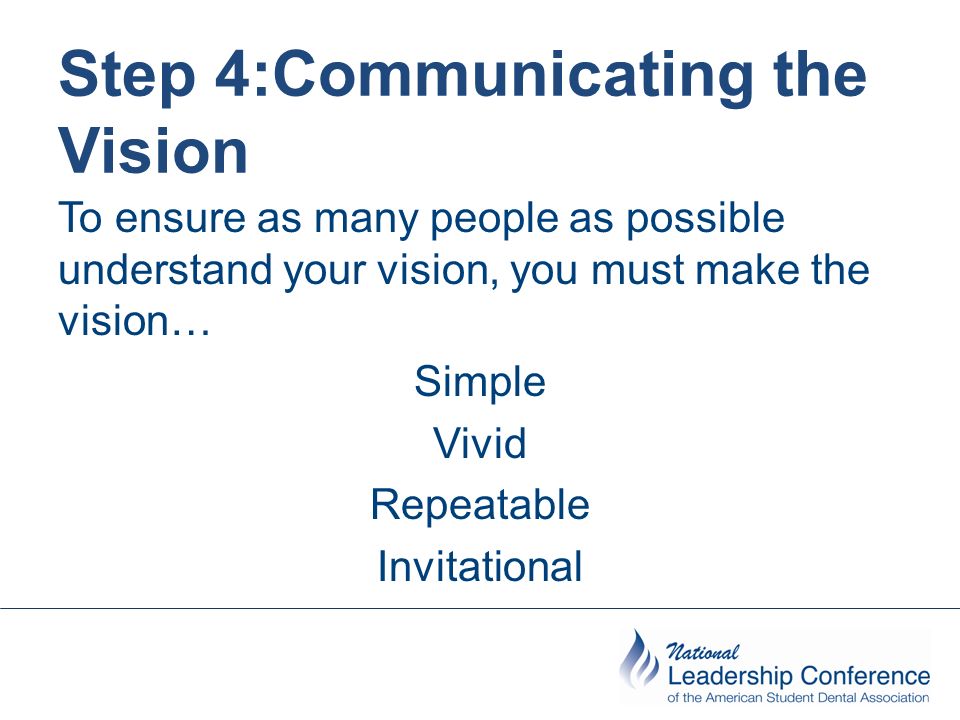 Step 4:Communicating the Vision

To ensure as many people as possible understand your vision, you must make the vision…

Simple

Vivid

Repeatable

Invitational

National
Leadership Conference
of the American Student Dental Association